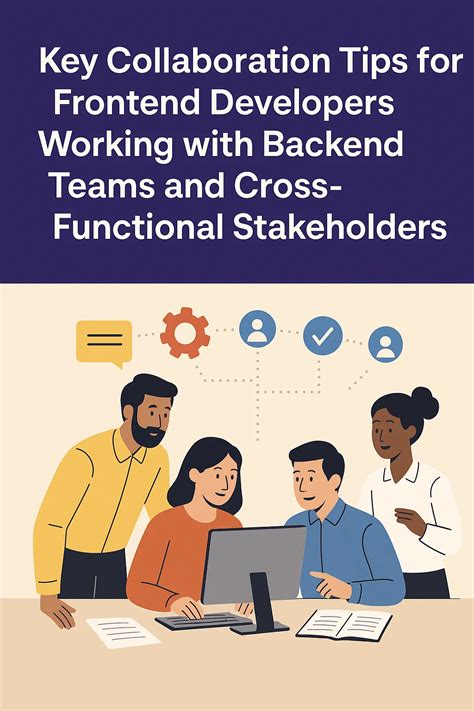 Key Collaboration Tips for Frontend Developers Working with Backend Teams and Cross-Functional Stakeholders